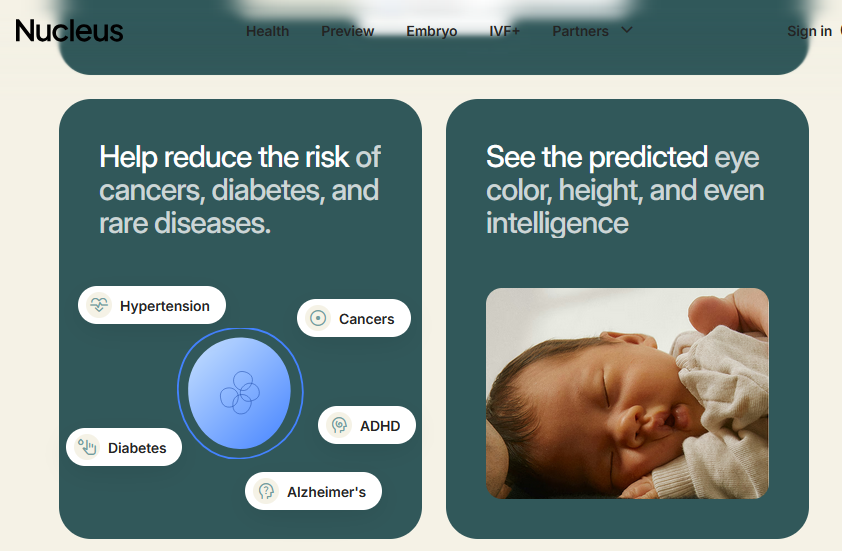 Nucleus

Health Preview Embryo IVF+ Partners

Sign in

Help reduce the risk of cancers, diabetes, and rare diseases.

Hypertension

Cancers

ADHD

Diabetes

Alzheimer's

See the predicted eye color, height, and even intelligence